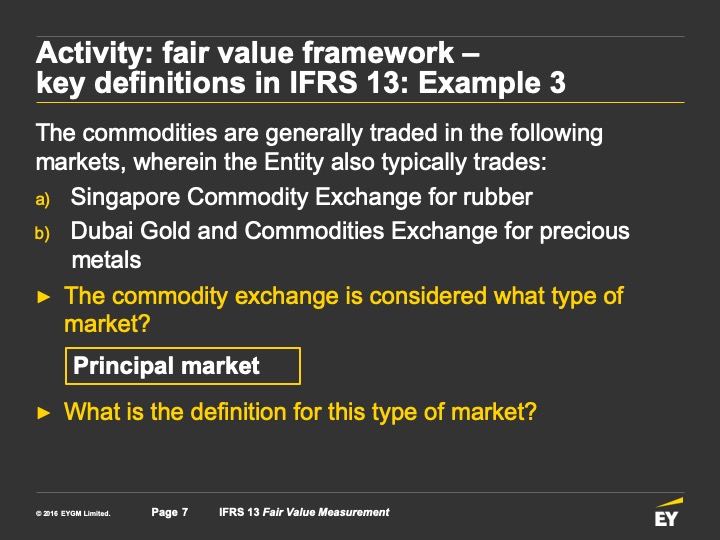 Activity: fair value framework – key definitions in IFRS 13: Example 3

The commodities are generally traded in the following markets, wherein the Entity also typically trades:

a) Singapore Commodity Exchange for rubber

b) Dubai Gold and Commodities Exchange for precious metals

► The commodity exchange is considered what type of market?

Principal market

► What is the definition for this type of market?

© 2016 EYGM Limited. Page 7 IFRS 13 Fair Value Measurement

EY